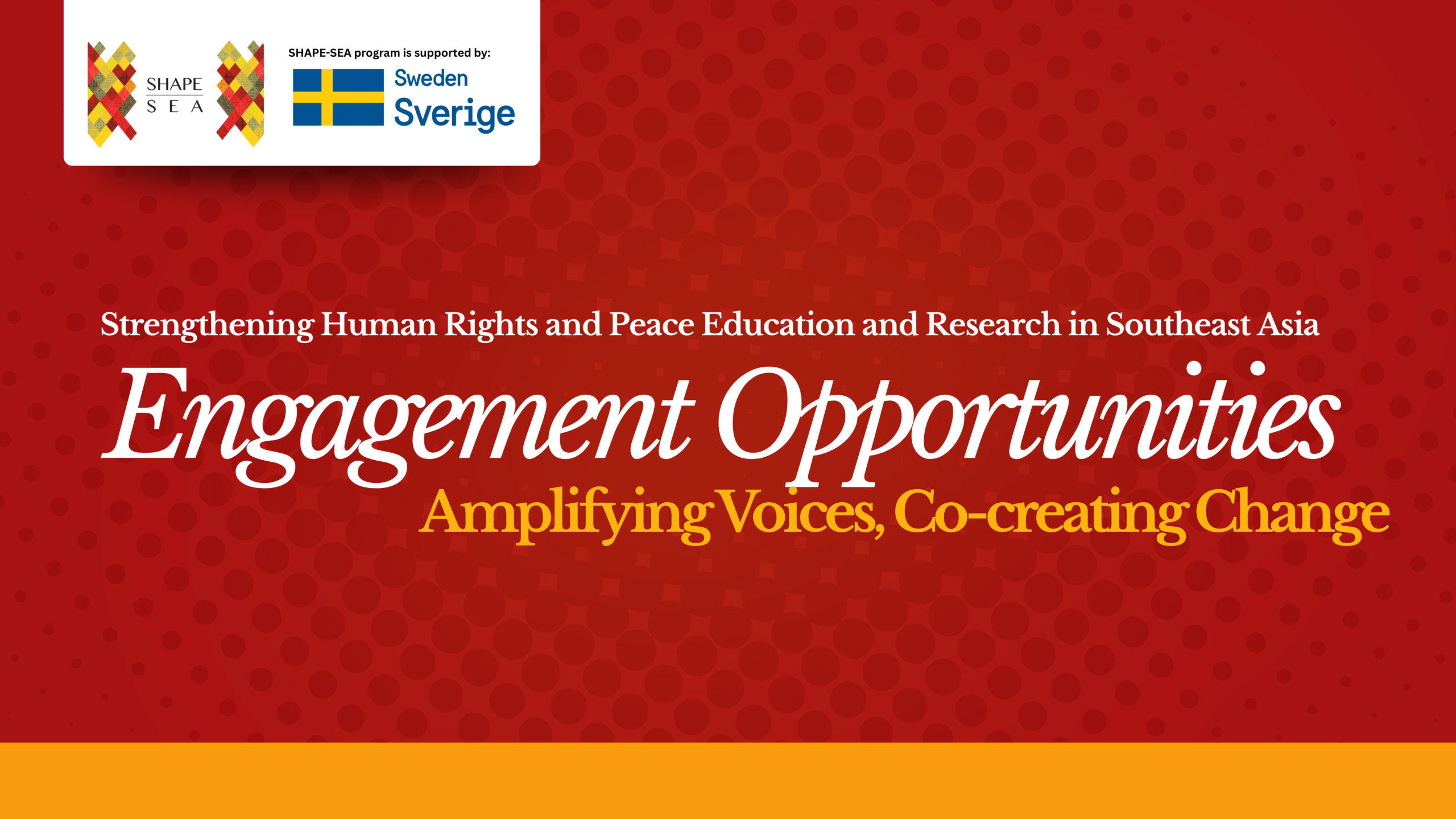 SHAPE SEA

SHAPE-SEA program is supported by:

Sweden
Sverige

Strengthening Human Rights and Peace Education and Research in Southeast Asia

Engagement Opportunities

Amplifying Voices, Co-creating Change